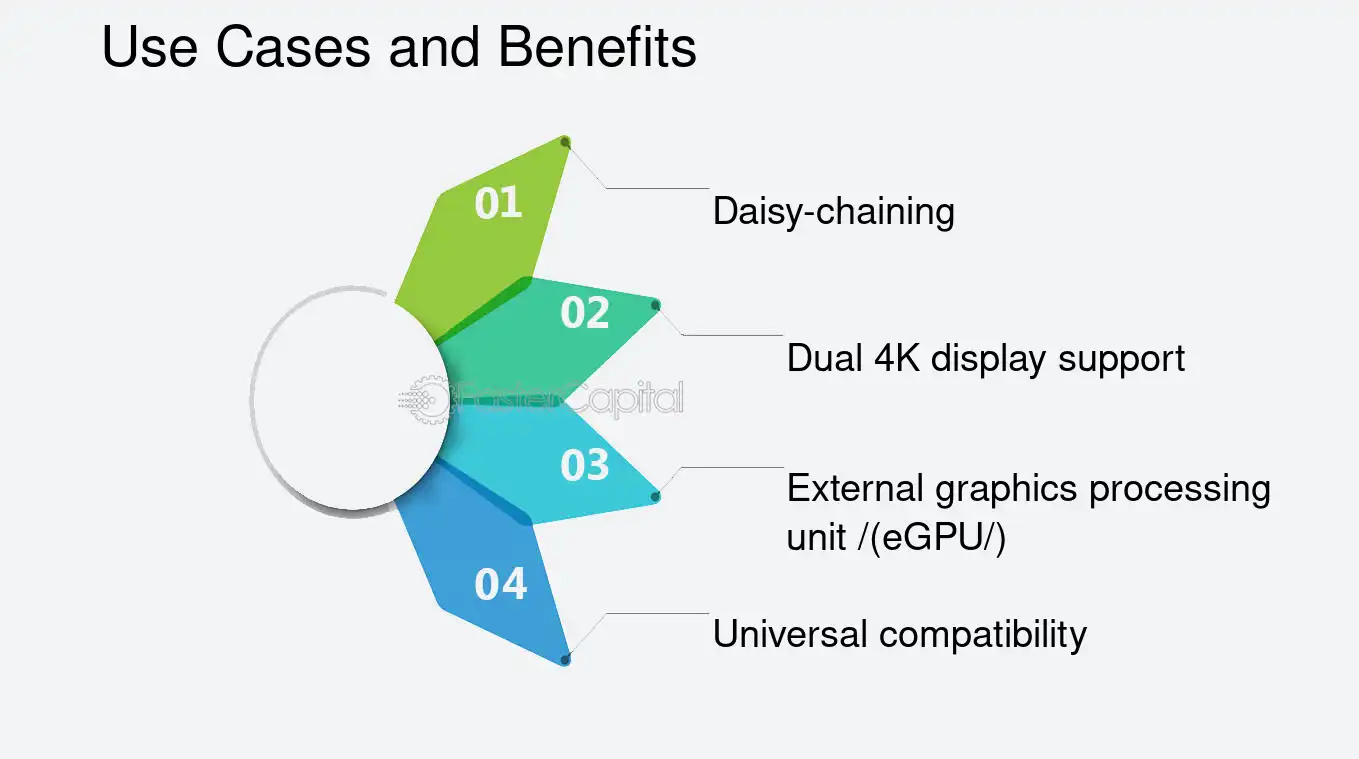 Use Cases and Benefits

01

Daisy-chaining

02

Dual 4K display support

FasterCapital

03

External graphics processing unit /(eGPU/)

04

Universal compatibility